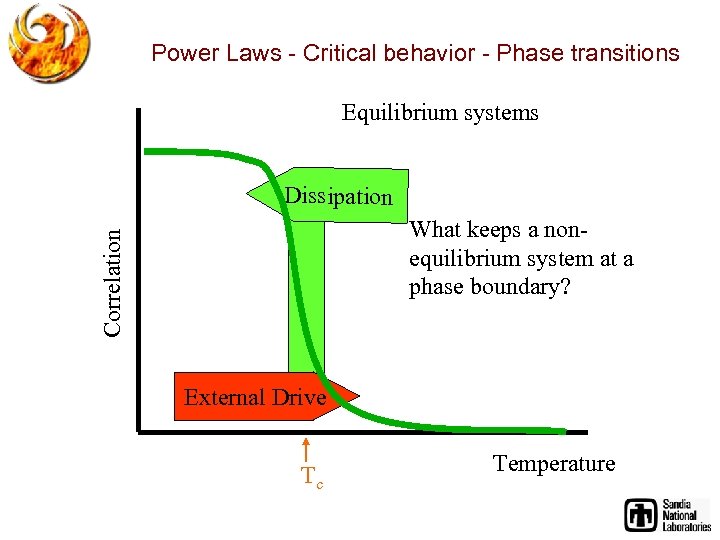 Power Laws - Critical behavior - Phase transitions

Equilibrium systems

Dissipation

What keeps a non-equilibrium system at a phase boundary?

Correlation

External Drive

$T_c$

Temperature

Sandia National Laboratories